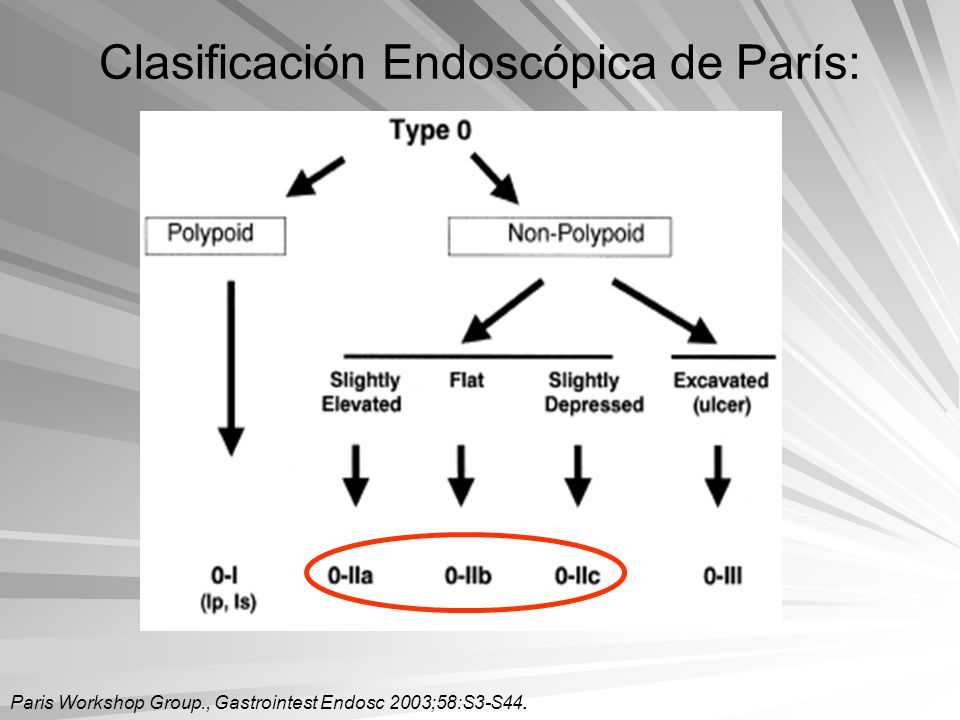 Clasificación Endoscópica de París:

Type 0

Polypoid

Non-Polypoid

Slightly Elevated

Flat

Slightly Depressed

Excavated (ulcer)

0-I (Ip, Is)

0-IIa

0-IIb

0-IIc

0-III

Paris Workshop Group., Gastrointest Endosc 2003;58:S3-S44.